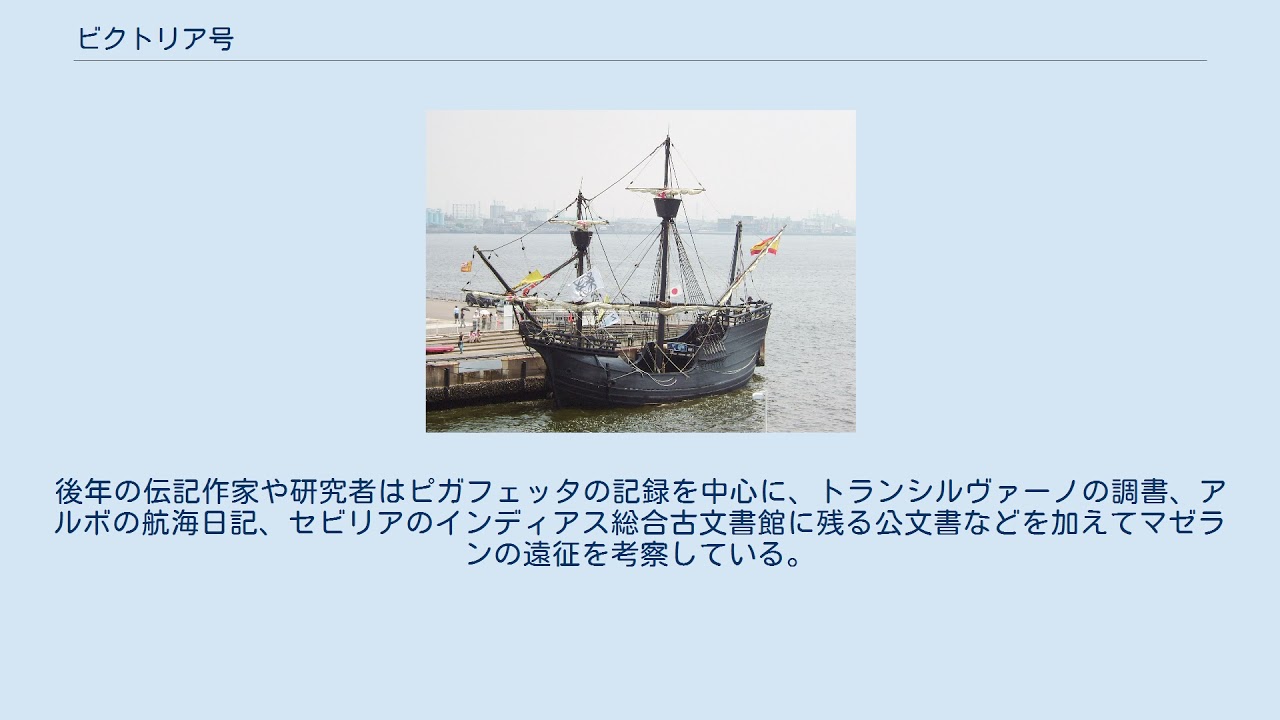 ビクトリア号

後年の伝記作家や研究者はピガフェッタの記録を中心に、トランシルヴァーノの調書、アルボの航海日記、セビリアのインディアス総合古文書館に残る公文書などを加えてマゼランの遠征を考察している。